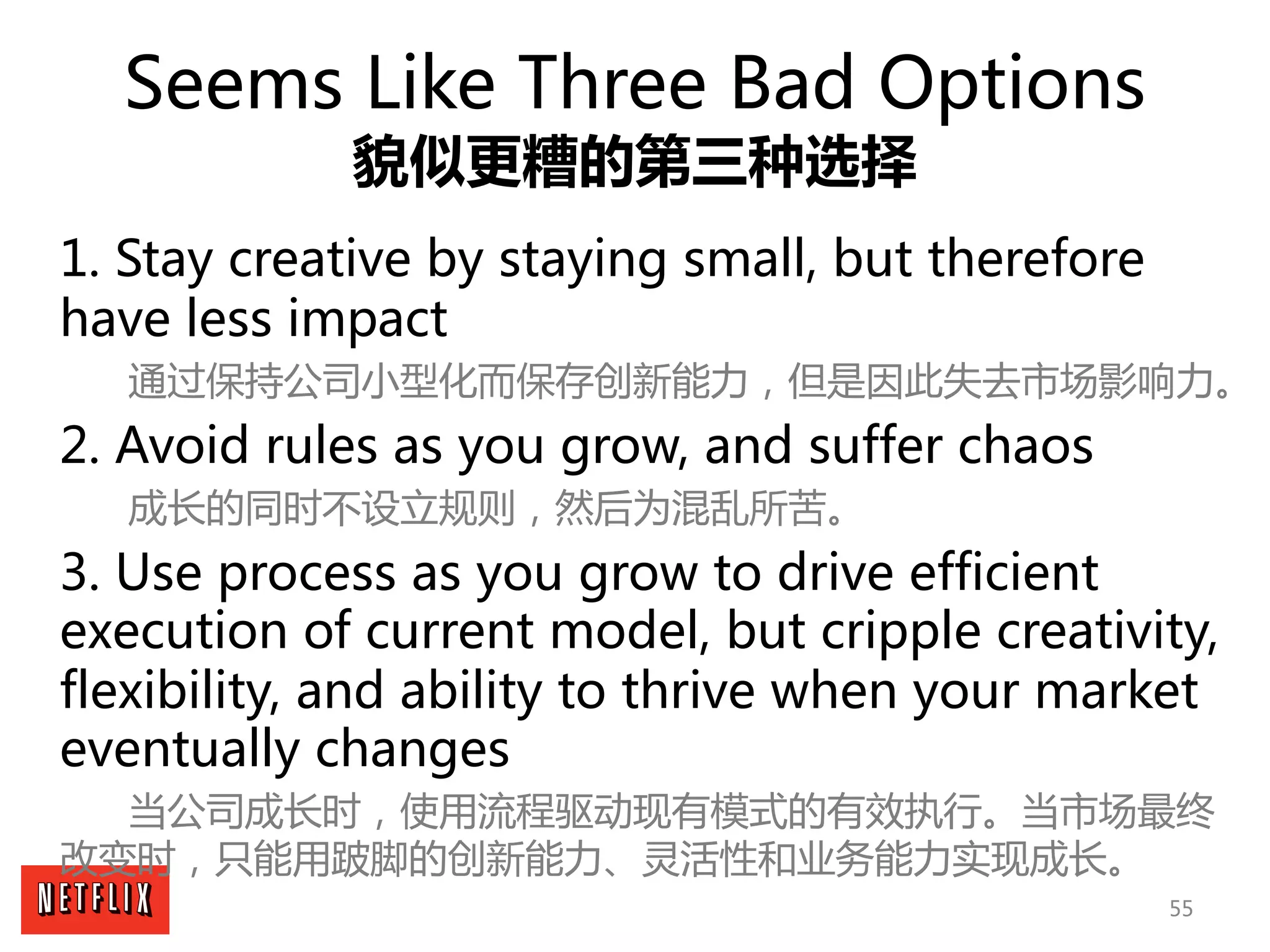 Seems Like Three Bad Options
貌似更糟的第三种选择

1. Stay creative by staying small, but therefore have less impact

通过保持公司小型化而保存创新能力，但是因此失去市场影响力。

2. Avoid rules as you grow, and suffer chaos

成长的同时不设立规则，然后为混乱所苦。

3. Use process as you grow to drive efficient execution of current model, but cripple creativity, flexibility, and ability to thrive when your market eventually changes

当公司成长时，使用流程驱动现有模式的有效执行。当市场最终改变时，只能用跛脚的创新能力、灵活性和业务能力实现成长。

NETFLIX

55